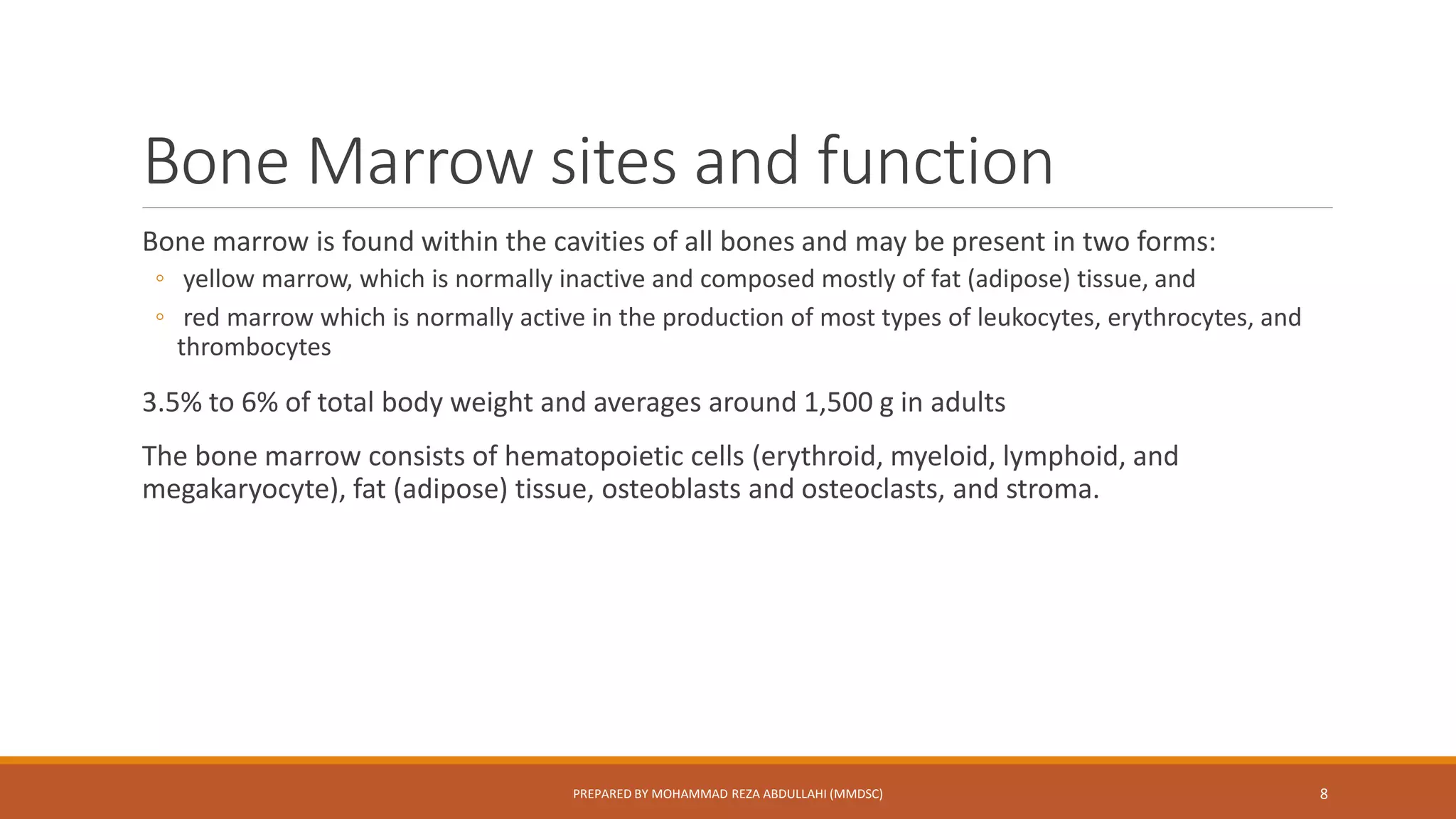 Bone Marrow sites and function

Bone marrow is found within the cavities of all bones and may be present in two forms:
◦ yellow marrow, which is normally inactive and composed mostly of fat (adipose) tissue, and
◦ red marrow which is normally active in the production of most types of leukocytes, erythrocytes, and thrombocytes

3.5% to 6% of total body weight and averages around 1,500 g in adults

The bone marrow consists of hematopoietic cells (erythroid, myeloid, lymphoid, and megakaryocyte), fat (adipose) tissue, osteoblasts and osteoclasts, and stroma.

PREPARED BY MOHAMMAD REZA ABDULLAHI (MMDSC)

8